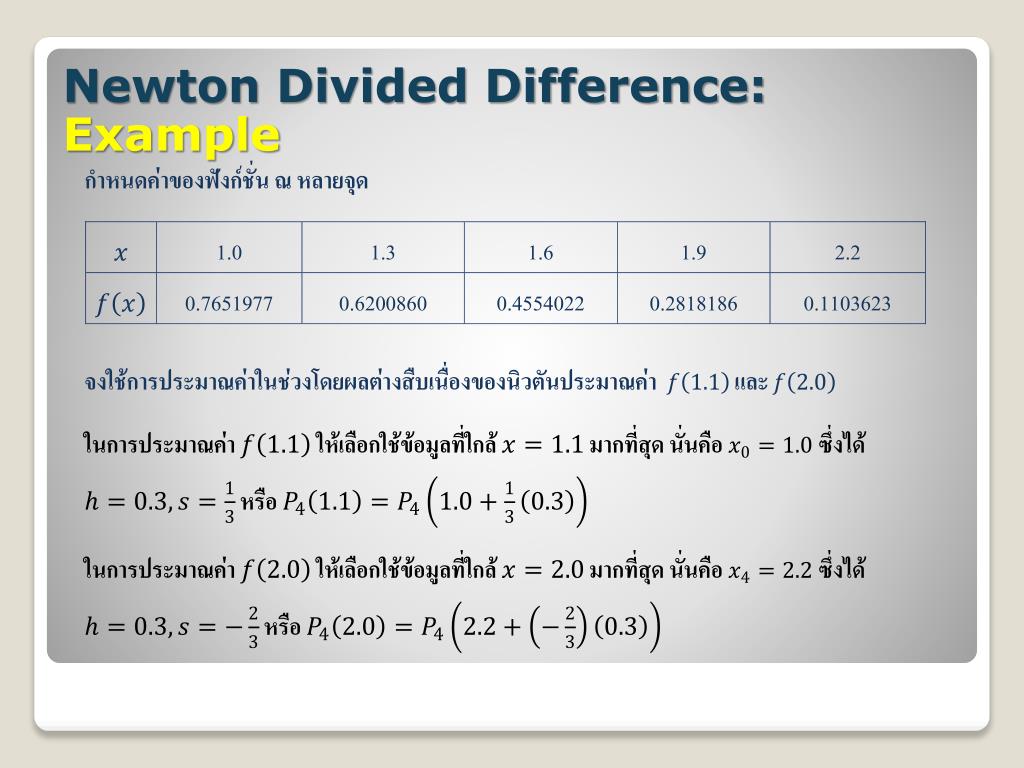 Newton Divided Difference: Example

กำหนดค่าของฟังก์ชั่น ณ หลายจุด

| $x$ | 1.0 | 1.3 | 1.6 | 1.9 | 2.2 |
|---|---|---|---|---|---|
| $f(x)$ | 0.7651977 | 0.6200860 | 0.4554022 | 0.2818186 | 0.1103623 |

จงใช้การประมาณค่าในช่วงโดยผลต่างสืบเนื่องของนิวตันประมาณค่า $f(1.1)$ และ $f(2.0)$

ในการประมาณค่า $f(1.1)$ ให้เลือกใช้ข้อมูลที่ใกล้ $x = 1.1$ มากที่สุด นั่นคือ $x_0 = 1.0$ ซึ่งได้

$h = 0.3, s = \frac{1}{3}$ หรือ $P_4(1.1) = P_4\left(1.0 + \frac{1}{3}(0.3)\right)$

ในการประมาณค่า $f(2.0)$ ให้เลือกใช้ข้อมูลที่ใกล้ $x = 2.0$ มากที่สุด นั่นคือ $x_4 = 2.2$ ซึ่งได้

$h = 0.3, s = -\frac{2}{3}$ หรือ $P_4(2.0) = P_4\left(2.2 + \left(-\frac{2}{3}\right)(0.3)\right)$